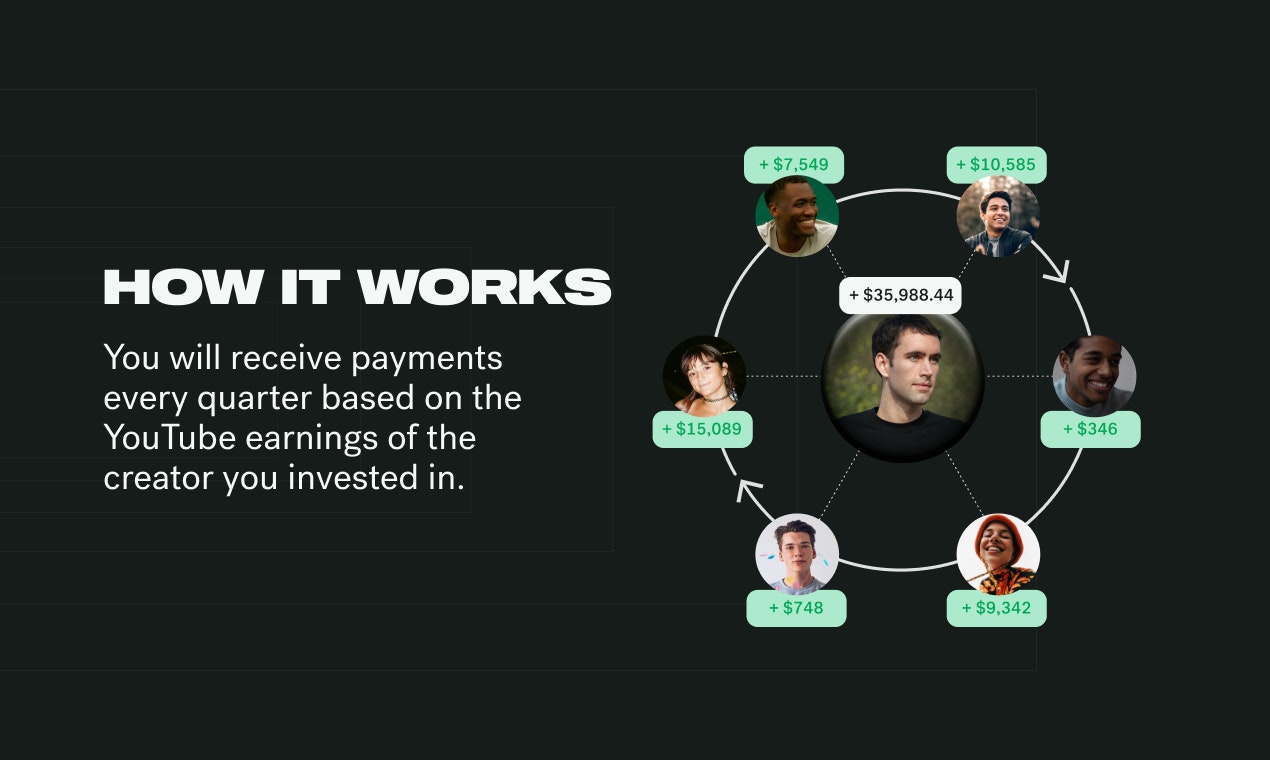 HOW IT WORKS

You will receive payments every quarter based on the YouTube earnings of the creator you invested in.

+ $7,549

+ $10,585

+ $35,988.44

+ $15,089

+ $346

+ $748

+ $9,342